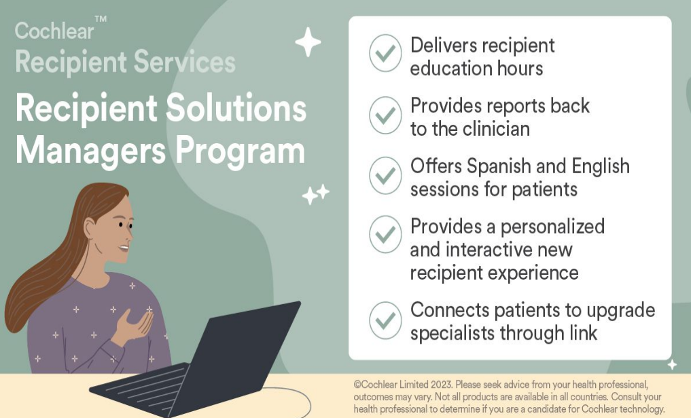 Cochlear™
Recipient Services

Recipient Solutions Managers Program

Delivers recipient education hours

Provides reports back to the clinician

Offers Spanish and English sessions for patients

Provides a personalized and interactive new recipient experience

Connects patients to upgrade specialists through link

©Cochlear Limited 2023. Please seek advice from your health professional, outcomes may vary. Not all products are available in all countries. Consult your health professional to determine if you are a candidate for Cochlear technology.